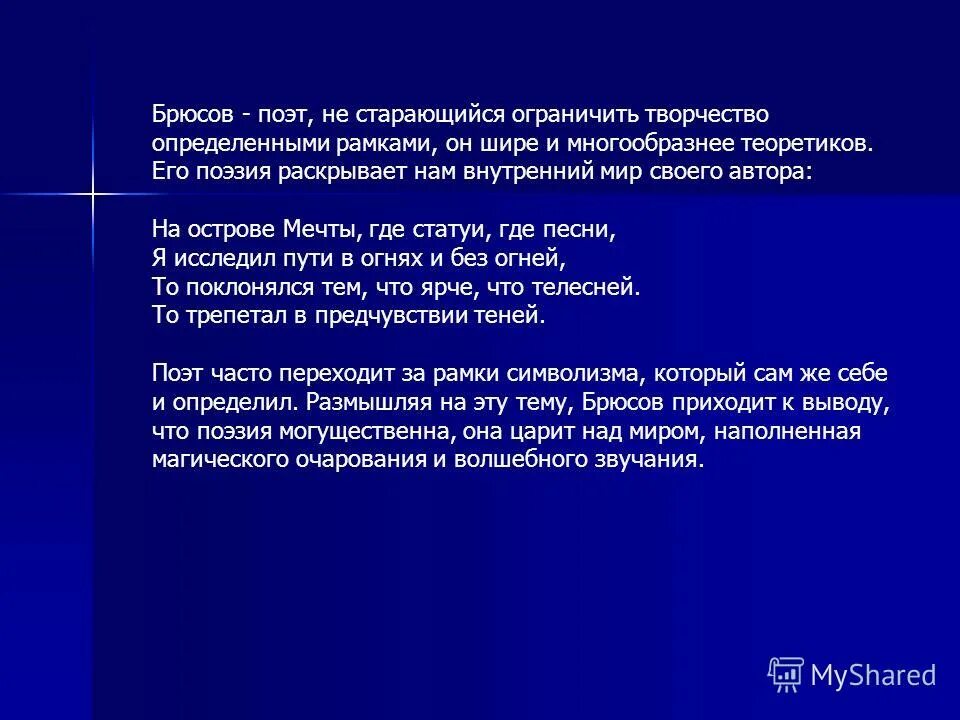 Брюсов - поэт, не старающийся ограничить творчество определенными рамками, он шире и многообразнее теоретиков. Его поэзия раскрывает нам внутренний мир своего автора:

На острове Мечты, где статуи, где песни,
Я исследил пути в огнях и без огней,
То поклонялся тем, что ярче, что телесней.
То трепетал в предчувствии теней.

Поэт часто переходит за рамки символизма, который сам же себе и определил. Размышляя на эту тему, Брюсов приходит к выводу, что поэзия могущественна, она царит над миром, наполненная магического очарования и волшебного звучания.

MyShared